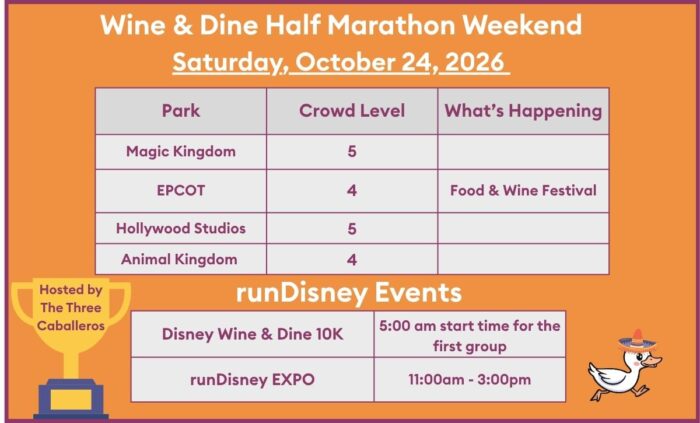 Wine & Dine Half Marathon Weekend
Saturday, October 24, 2026

| Park | Crowd Level | What's Happening |
|---|---|---|
| Magic Kingdom | 5 | |
| EPCOT | 4 | Food & Wine Festival |
| Hollywood Studios | 5 | |
| Animal Kingdom | 4 | |

Hosted by The Three Caballeros

runDisney Events

| Disney Wine & Dine 10K | 5:00 am start time for the first group |
|---|---|
| runDisney EXPO | 11:00am - 3:00pm |